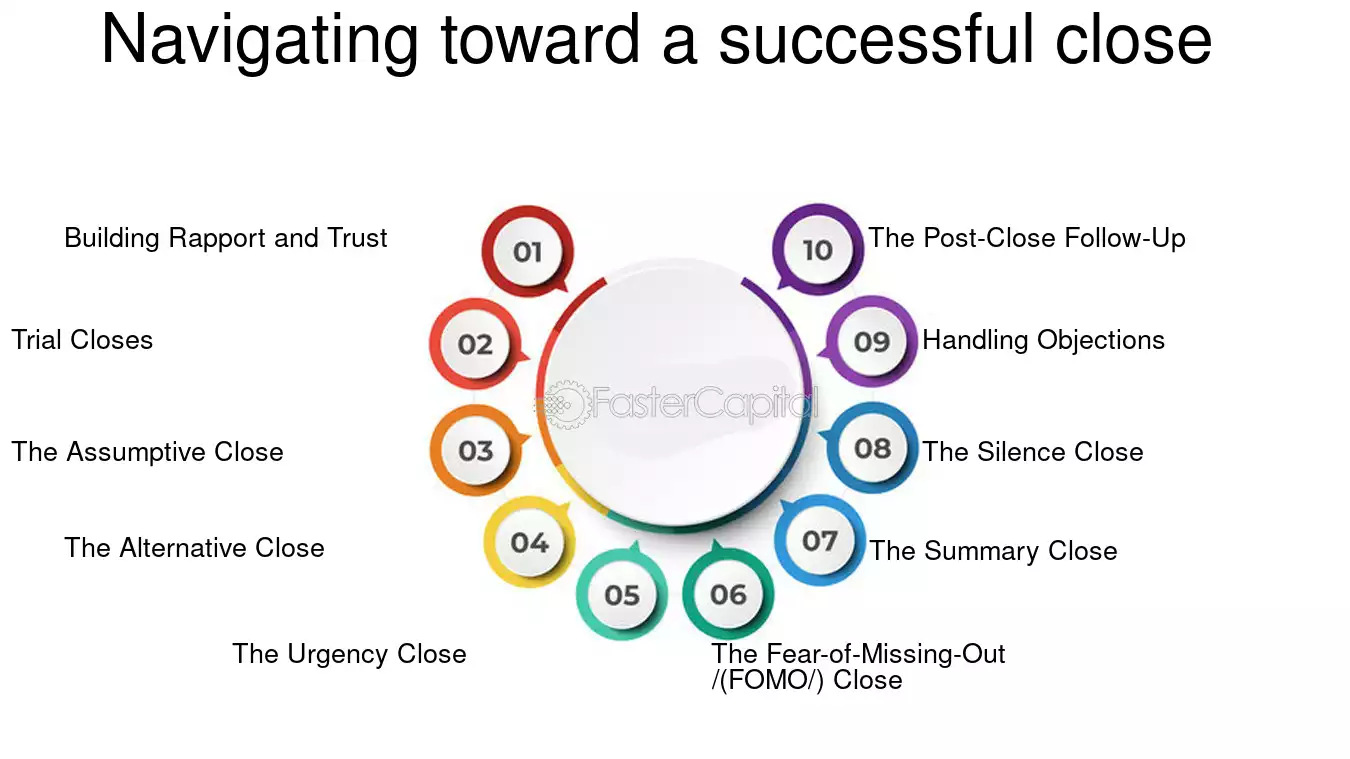 Navigating toward a successful close

01
Building Rapport and Trust

02
Trial Closes

03
The Assumptive Close

04
The Alternative Close

05
The Urgency Close

06
The Fear-of-Missing-Out /(FOMO/) Close

07
The Summary Close

08
The Silence Close

09
Handling Objections

10
The Post-Close Follow-Up

FasterCapital